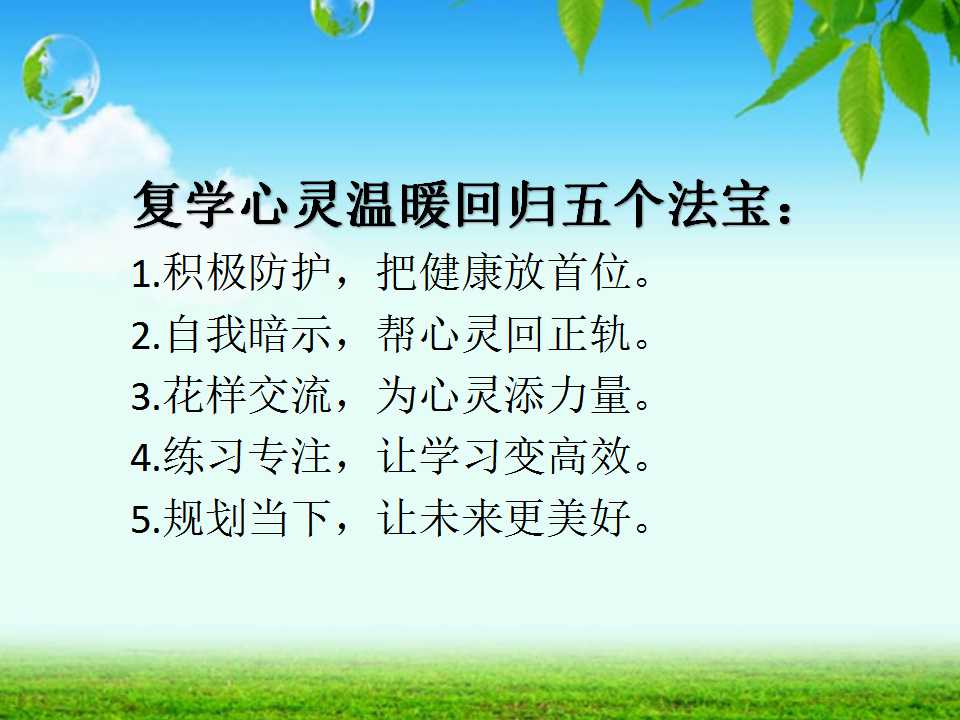 复学心灵温暖回归五个法宝：

1.积极防护，把健康放首位。
2.自我暗示，帮心灵回正轨。
3.花样交流，为心灵添力量。
4.练习专注，让学习变高效。
5.规划当下，让未来更美好。